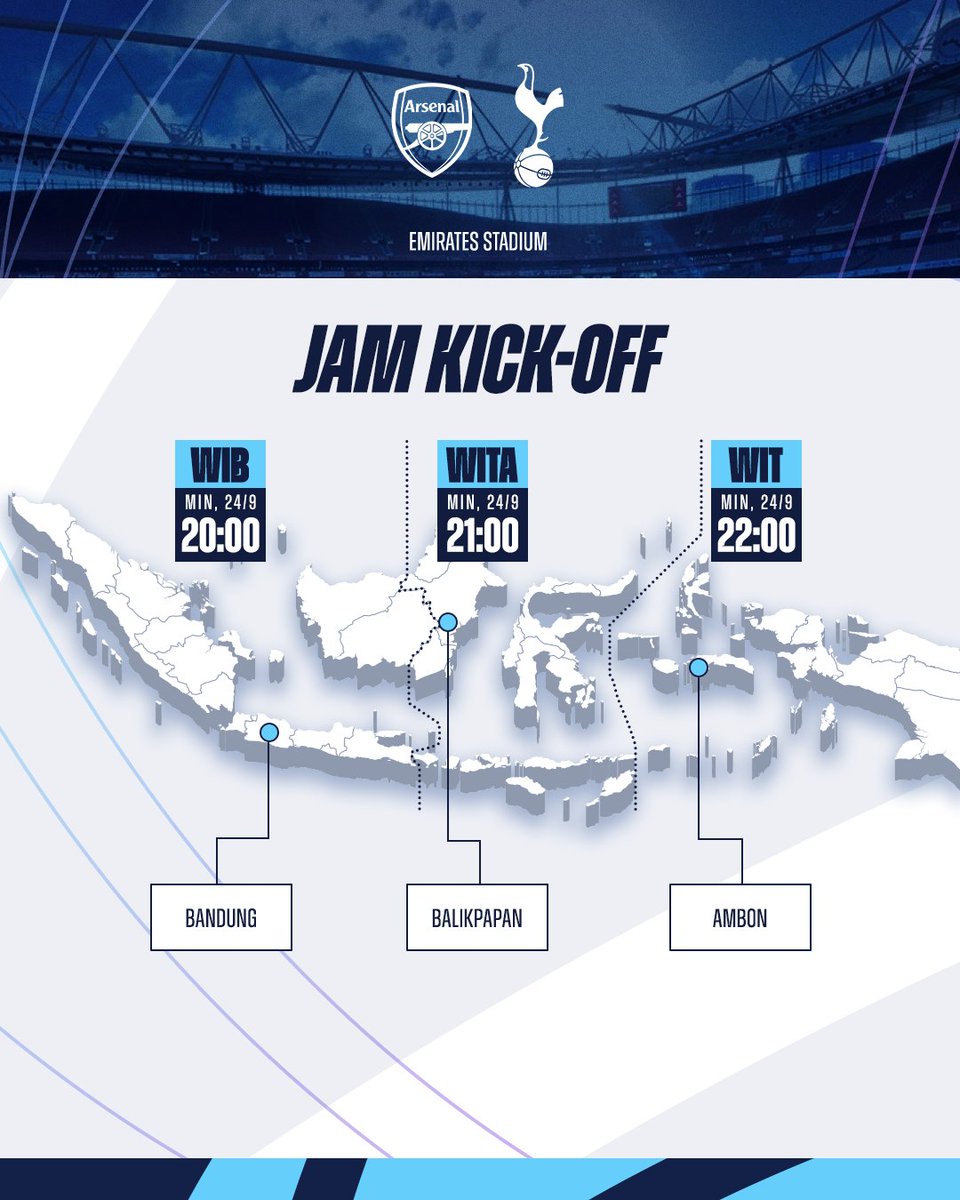 Arsenal

EMIRATES STADIUM

JAM KICK-OFF

WIB
MIN, 24/9
20:00

WITA
MIN, 24/9
21:00

WIT
MIN, 24/9
22:00

BANDUNG

BALIKPAPAN

AMBON